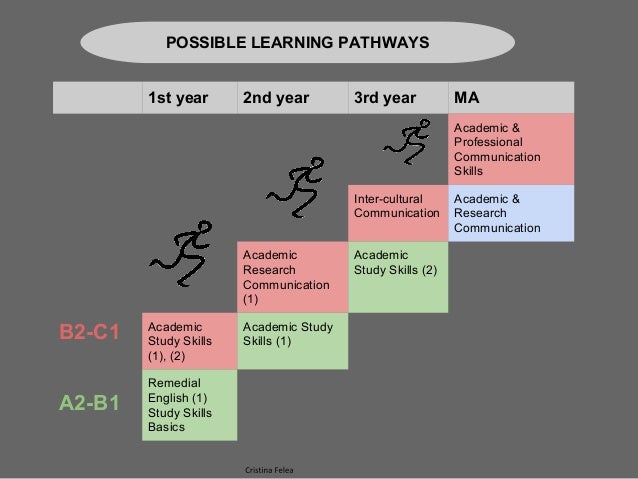 POSSIBLE LEARNING PATHWAYS

| | 1st year | 2nd year | 3rd year | MA |
|---|---|---|---|---|
| | | | | Academic & Professional Communication Skills |
| | | | Inter-cultural Communication | Academic & Research Communication |
| | | Academic Research Communication (1) | Academic Study Skills (2) | |
| B2-C1 | Academic Study Skills (1), (2) | Academic Study Skills (1) | | |
| A2-B1 | Remedial English (1) Study Skills Basics | | | |

Cristina Felea